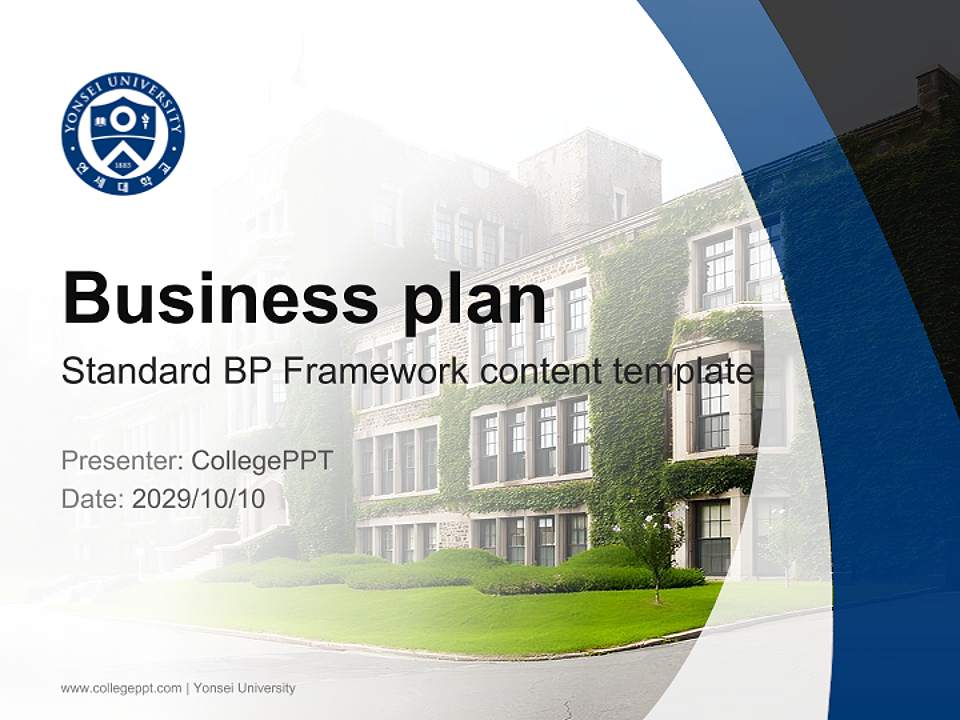 YONSEI UNIVERSITY
1885
연세대학교

Business plan
Standard BP Framework content template

Presenter: CollegePPT
Date: 2029/10/10

www.collegeppt.com | Yonsei University